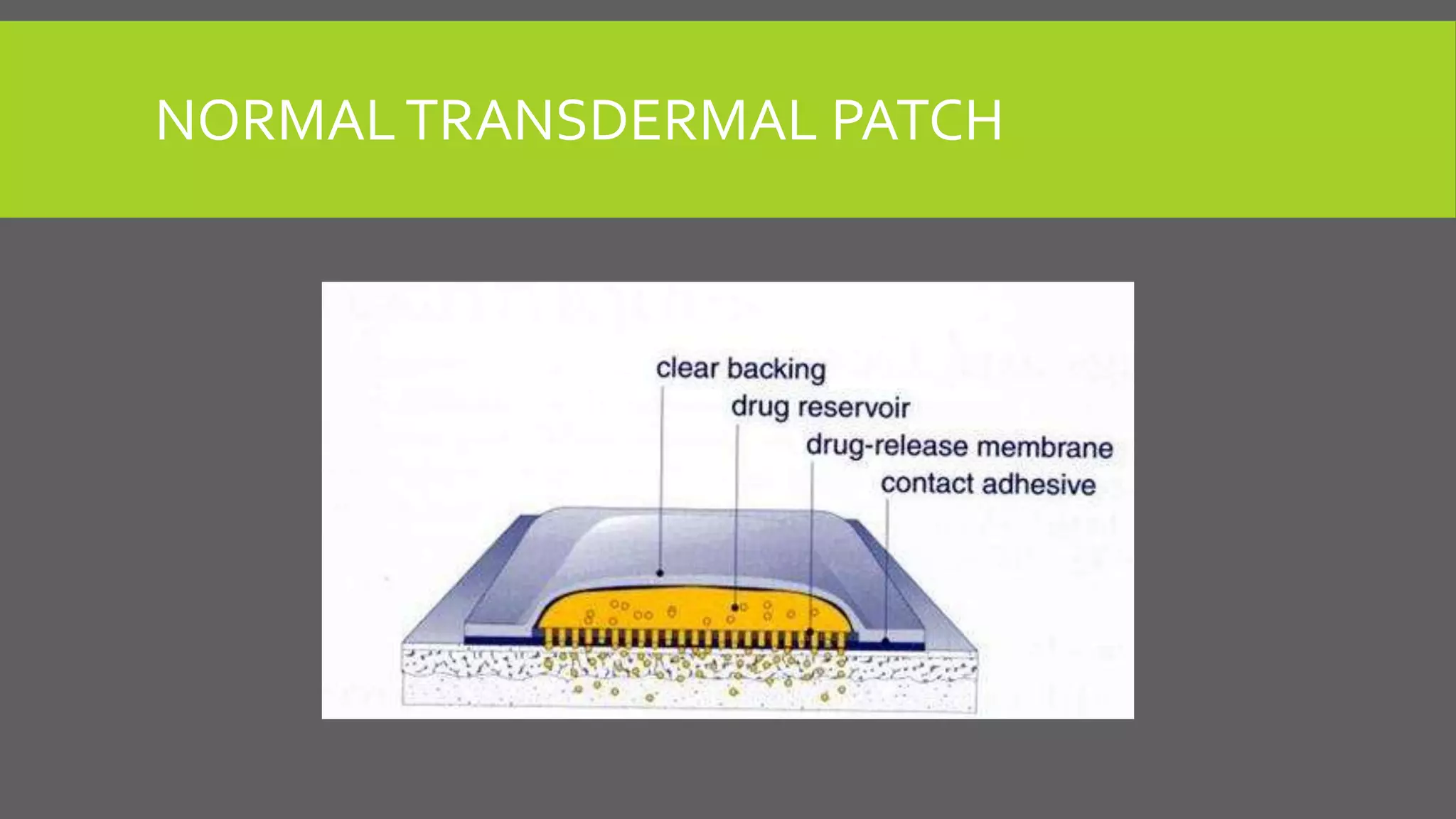 NORMAL TRANSDERMAL PATCH

clear backing
drug reservoir
drug-release membrane
contact adhesive